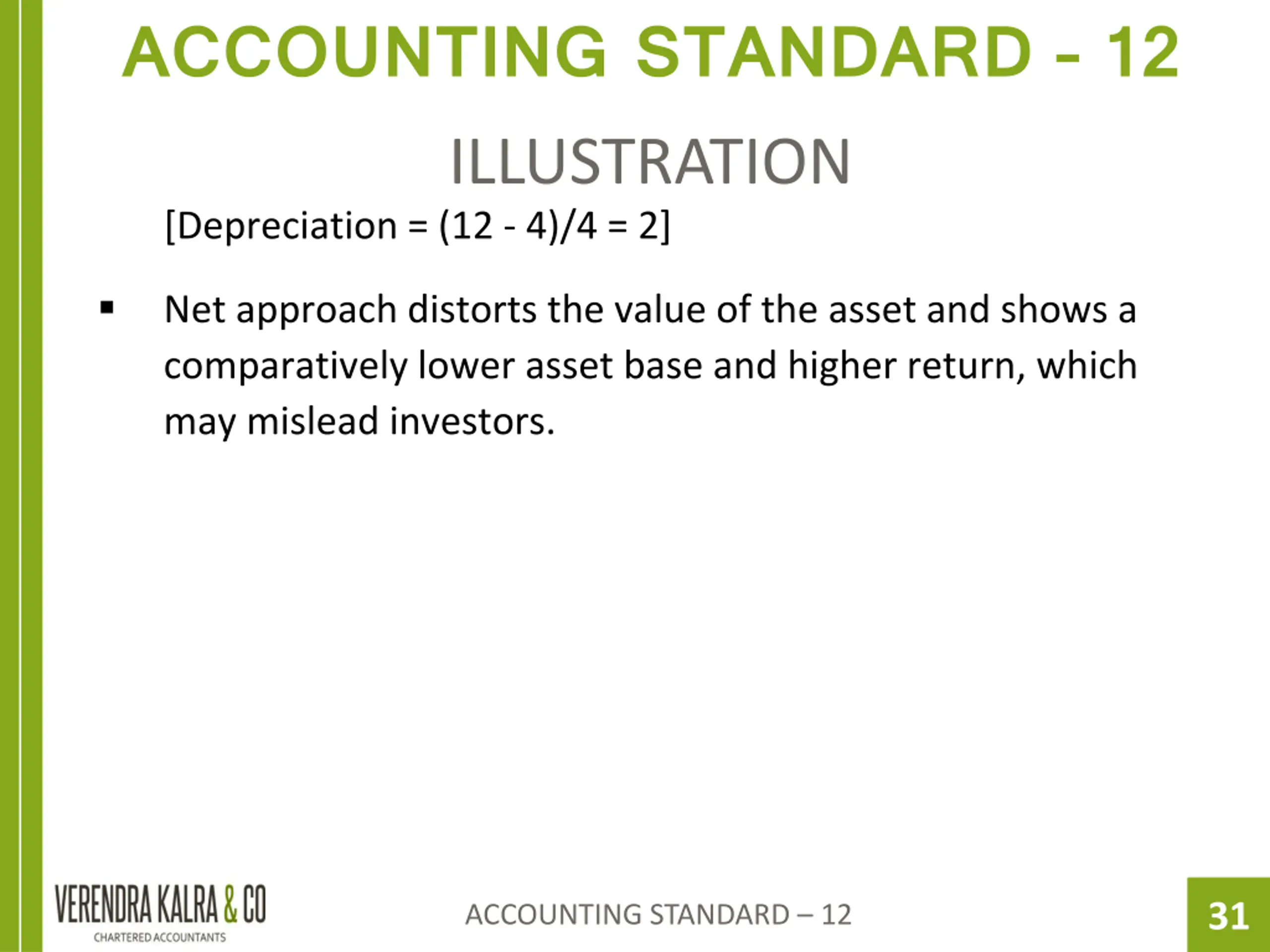 ACCOUNTING STANDARD - 12

ILLUSTRATION

[Depreciation = (12 - 4)/4 = 2]

▪ Net approach distorts the value of the asset and shows a comparatively lower asset base and higher return, which may mislead investors.

VERENDRA KALRA & CO
CHARTERED ACCOUNTANTS

ACCOUNTING STANDARD – 12

31